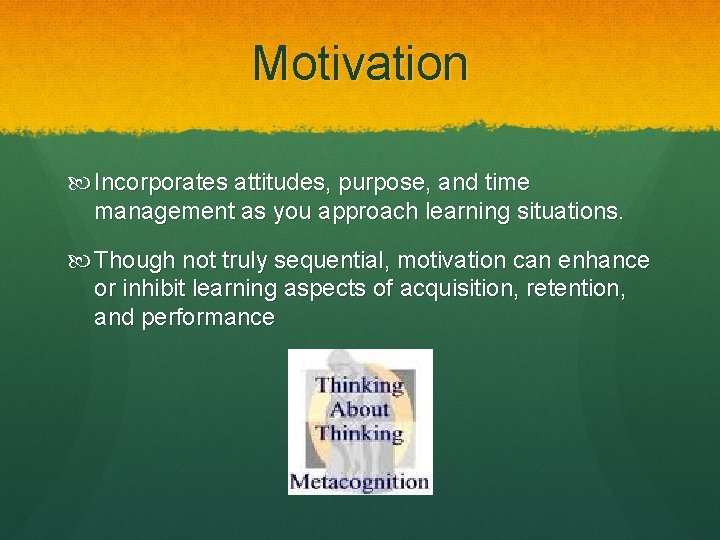 Motivation

Incorporates attitudes, purpose, and time management as you approach learning situations.

Though not truly sequential, motivation can enhance or inhibit learning aspects of acquisition, retention, and performance

Thinking About Thinking

Metacognition